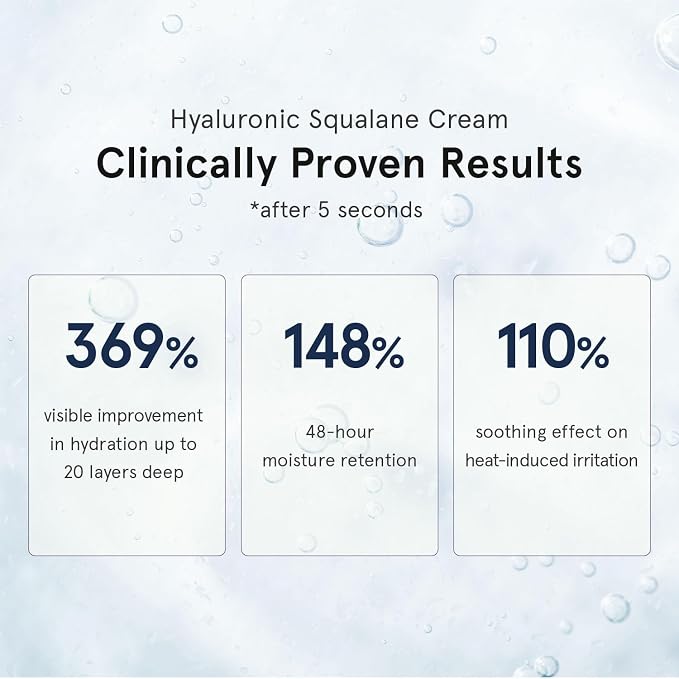 Hyaluronic Squalane Cream

Clinically Proven Results

*after 5 seconds

369%

visible improvement in hydration up to 20 layers deep

148%

48-hour moisture retention

110%

soothing effect on heat-induced irritation